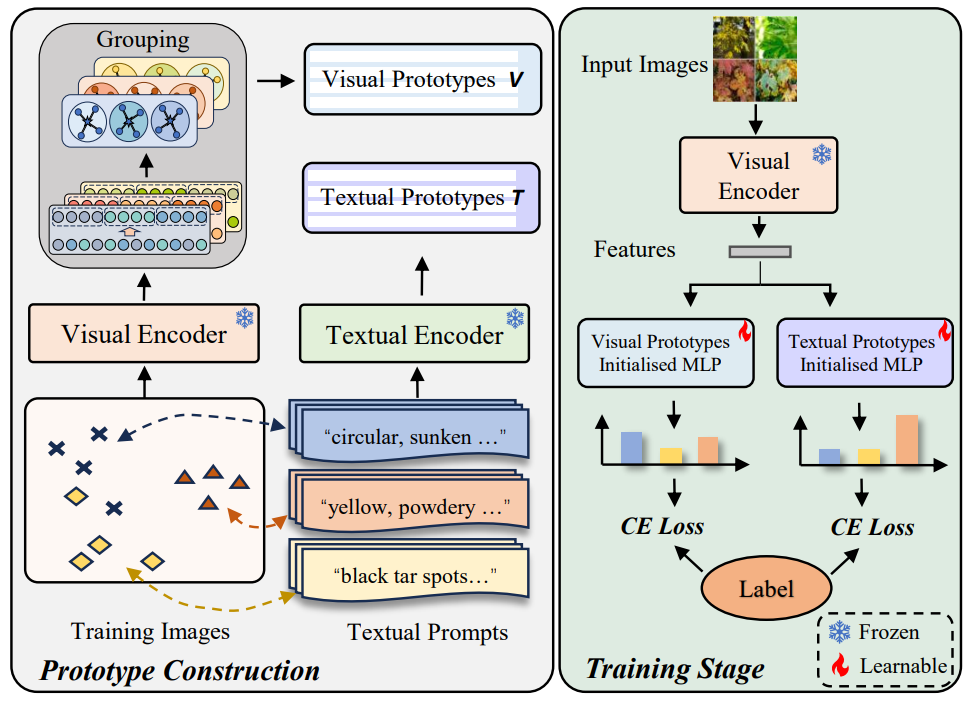 Grouping

Visual Prototypes $V$

Textual Prototypes $T$

Visual Encoder

Textual Encoder

"circular, sunken ..."

"yellow, powdery ..."

"black tar spots..."

Training Images

Textual Prompts

Prototype Construction

Input Images

Visual Encoder

Features

Visual Prototypes Initialised MLP

Textual Prototypes Initialised MLP

CE Loss

CE Loss

Label

Frozen

Learnable

Training Stage